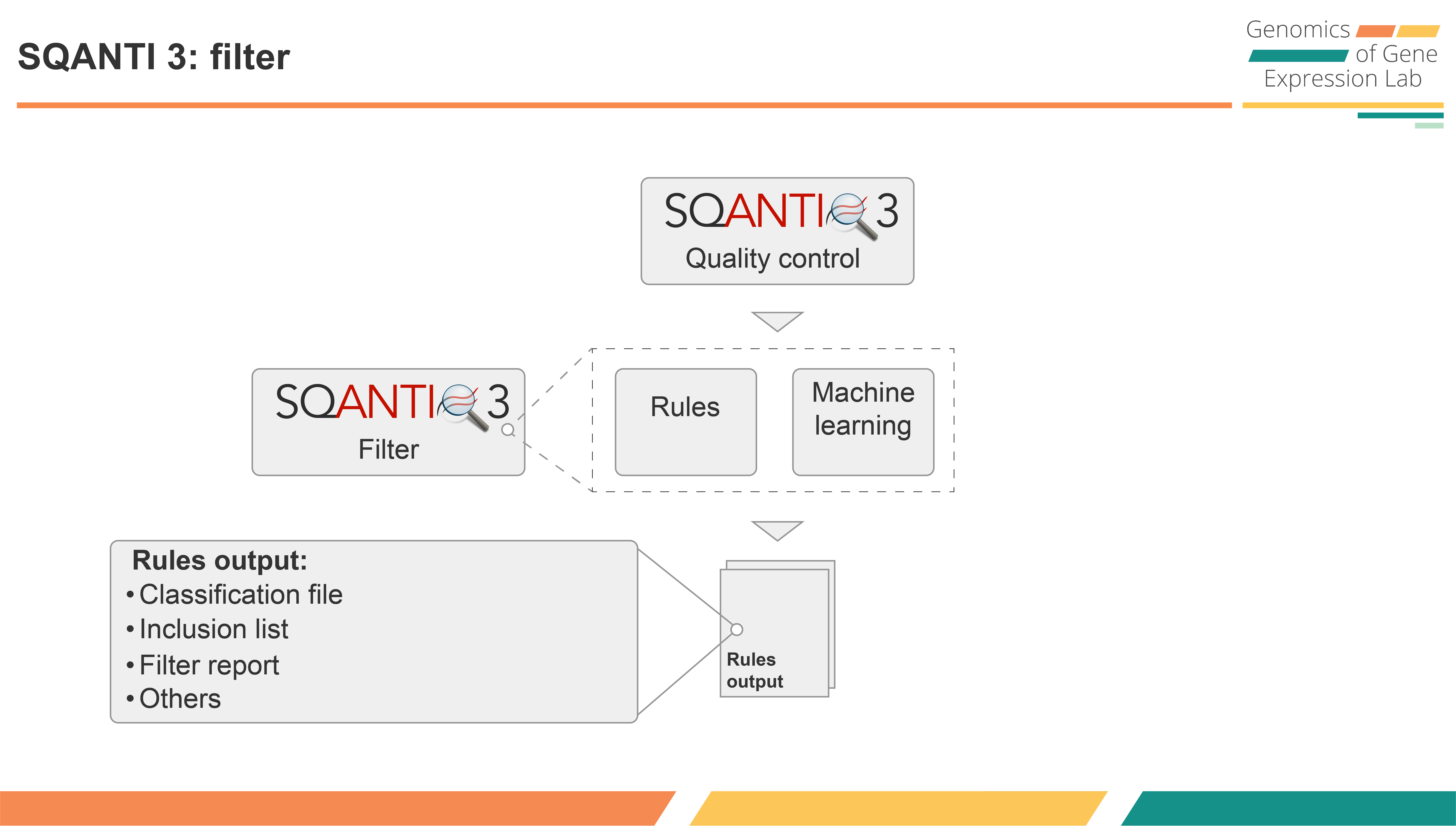 SQANTI 3: filter

Genomics of Gene Expression Lab

SQANTI 3
Quality control

SQANTI 3
Filter

Rules

Machine learning

Rules output:
• Classification file
• Inclusion list
• Filter report
• Others

Rules output